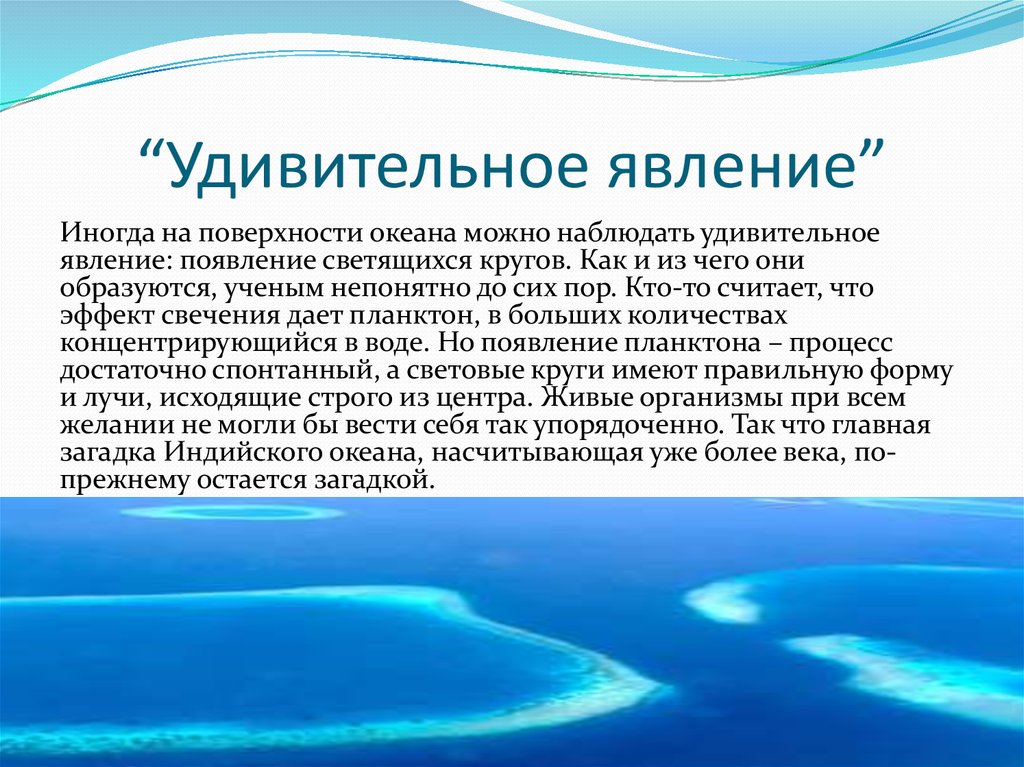 “Удивительное явление”

Иногда на поверхности океана можно наблюдать удивительное явление: появление светящихся кругов. Как и из чего они образуются, ученым непонятно до сих пор. Кто-то считает, что эффект свечения дает планктон, в больших количествах концентрирующийся в воде. Но появление планктона – процесс достаточно спонтанный, а световые круги имеют правильную форму и лучи, исходящие строго из центра. Живые организмы при всем желании не могли бы вести себя так упорядоченно. Так что главная загадка Индийского океана, насчитывающая уже более века, по-прежнему остается загадкой.